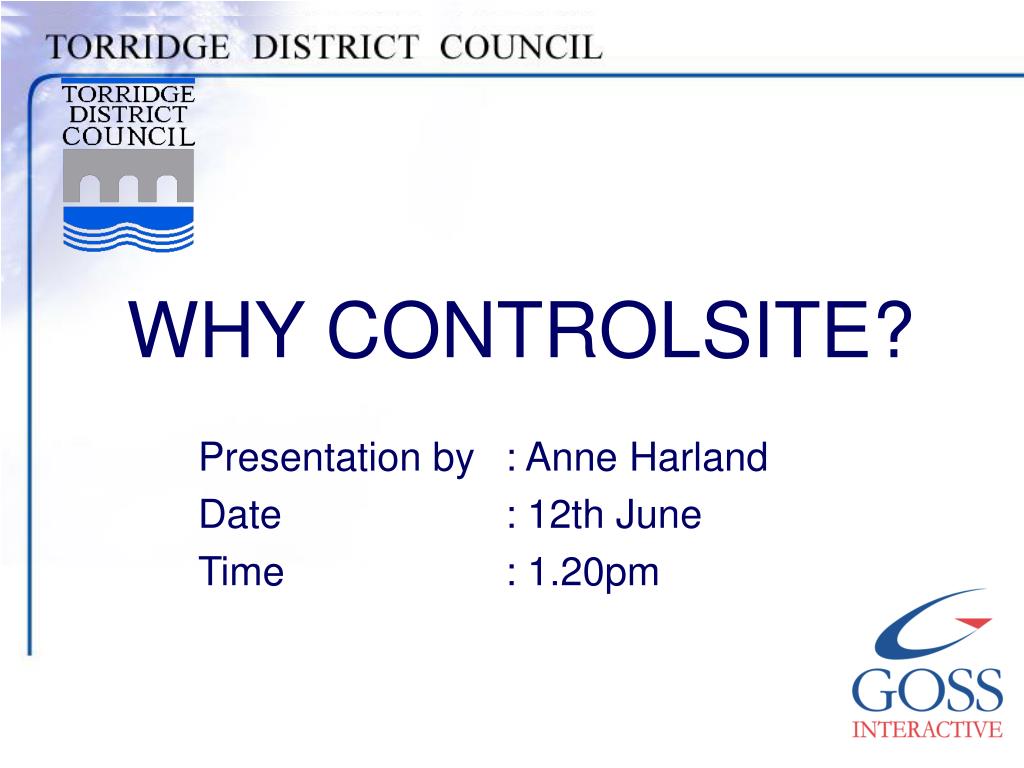 TORRIDGE DISTRICT COUNCIL

TORRIDGE DISTRICT COUNCIL

WHY CONTROLSITE?

Presentation by : Anne Harland
Date : 12th June
Time : 1.20pm

GOSS INTERACTIVE